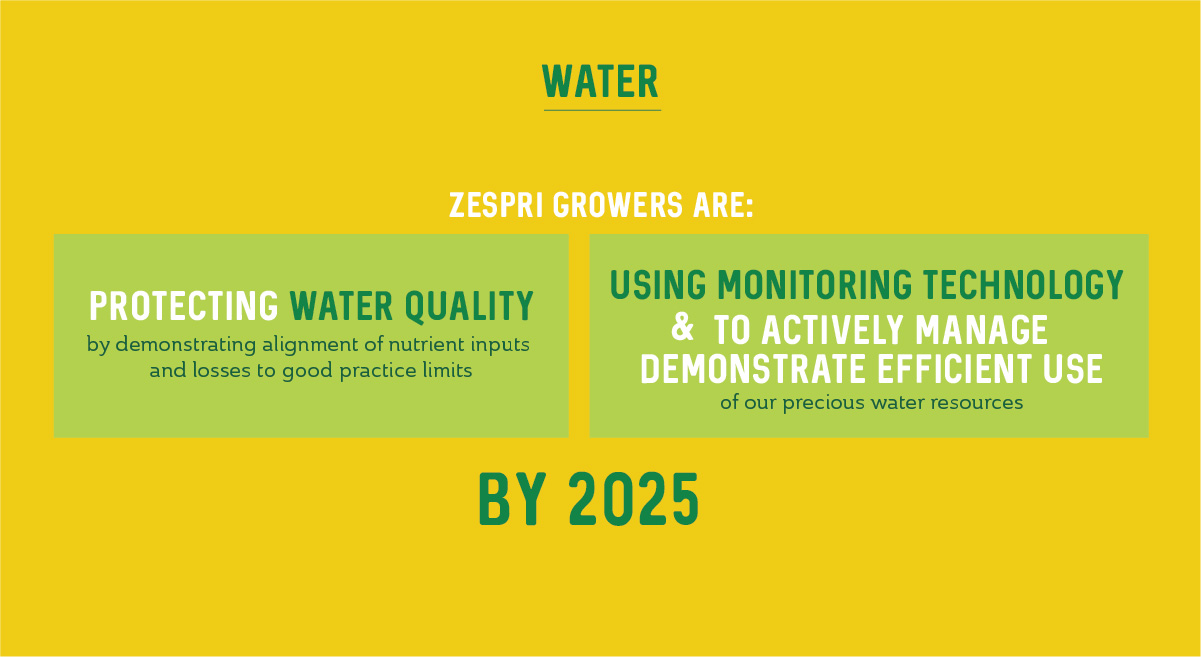 WATER

ZESPRI GROWERS ARE:

PROTECTING WATER QUALITY
by demonstrating alignment of nutrient inputs and losses to good practice limits

USING MONITORING TECHNOLOGY
& TO ACTIVELY MANAGE
DEMONSTRATE EFFICIENT USE
of our precious water resources

BY 2025